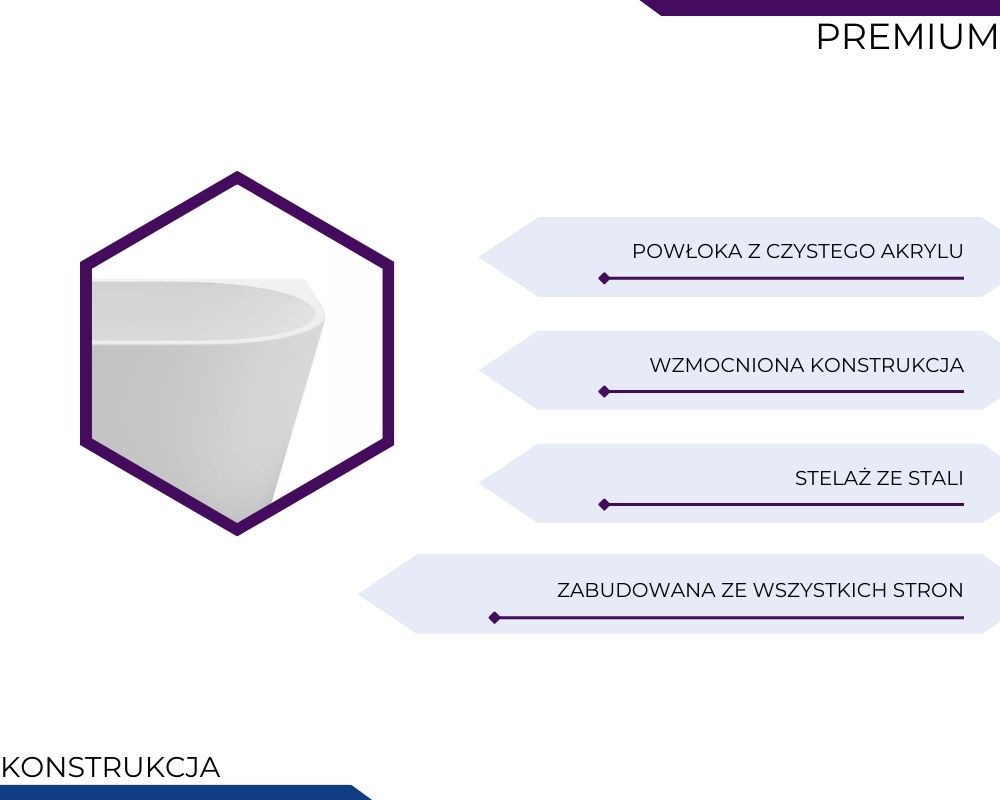 PREMIUM

POWŁOKA Z CZYSTEGO AKRYLU

WZMOCNIONA KONSTRUKCJA

STELAŻ ZE STALI

ZABUDOWANA ZE WSZYSTKICH STRON

KONSTRUKCJA